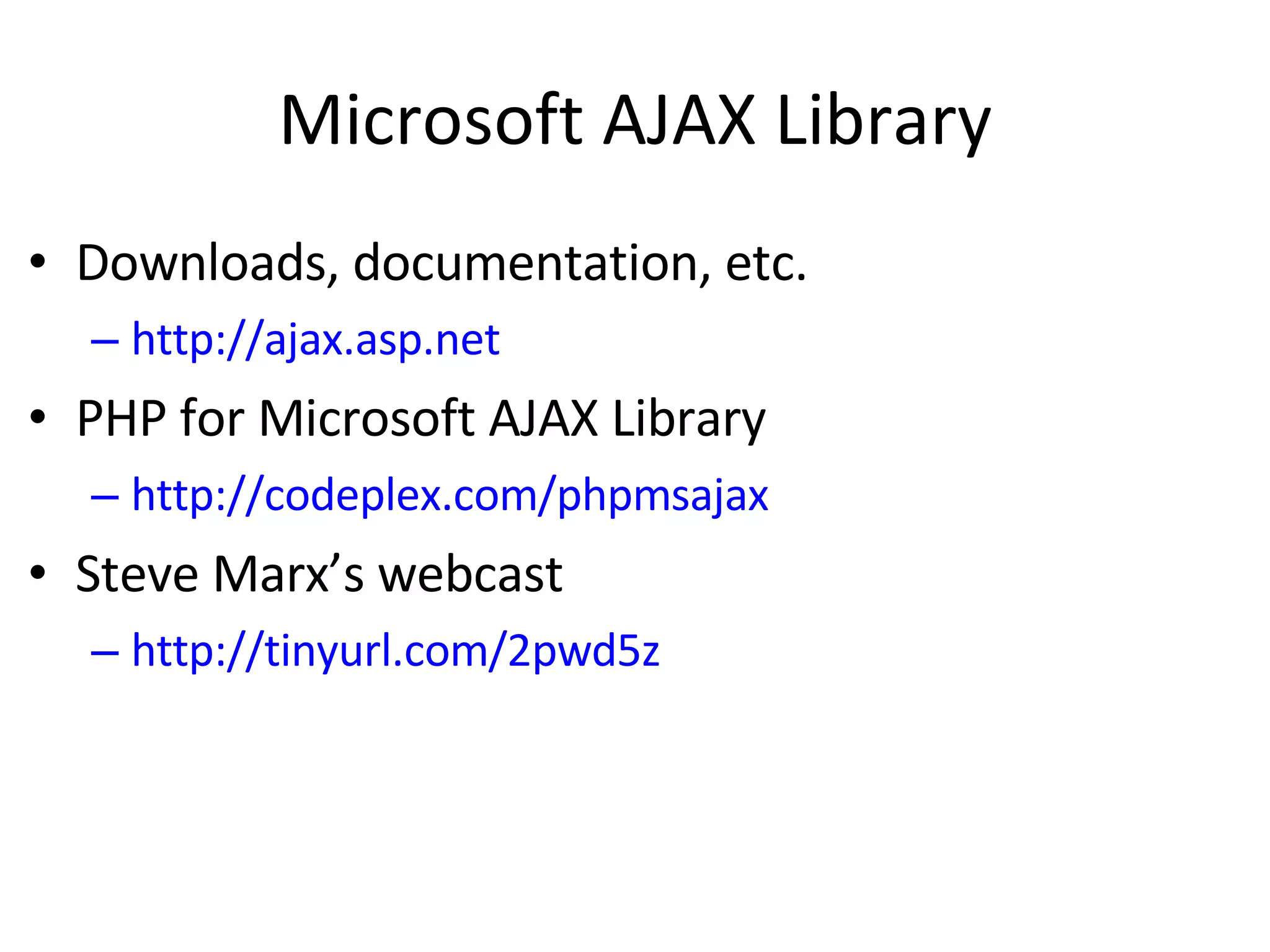 Microsoft AJAX Library

• Downloads, documentation, etc.
– http://ajax.asp.net
• PHP for Microsoft AJAX Library
– http://codeplex.com/phpmsajax
• Steve Marx’s webcast
– http://tinyurl.com/2pwd5z